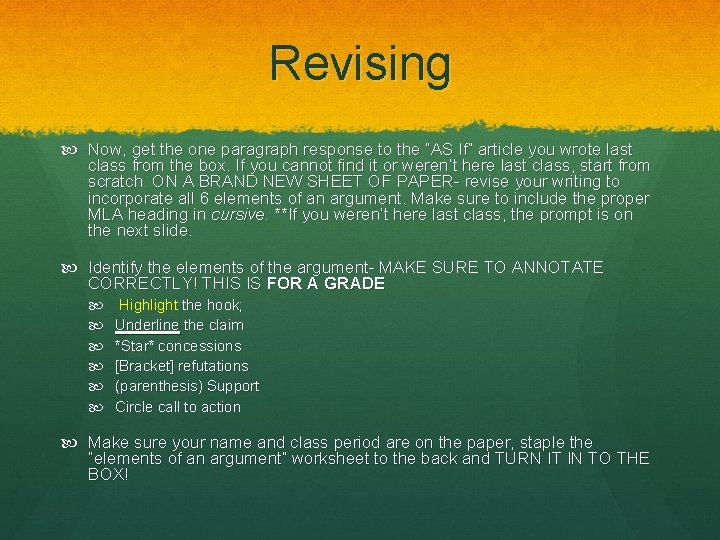 Revising

Now, get the one paragraph response to the "AS If" article you wrote last class from the box. If you cannot find it or weren't here last class, start from scratch. ON A BRAND NEW SHEET OF PAPER- revise your writing to incorporate all 6 elements of an argument. Make sure to include the proper MLA heading in cursive. **If you weren't here last class, the prompt is on the next slide.

Identify the elements of the argument- MAKE SURE TO ANNOTATE CORRECTLY! THIS IS FOR A GRADE

Highlight the hook;

Underline the claim

*Star* concessions

[Bracket] refutations

(parenthesis) Support

Circle call to action

Make sure your name and class period are on the paper, staple the "elements of an argument" worksheet to the back and TURN IT IN TO THE BOX!